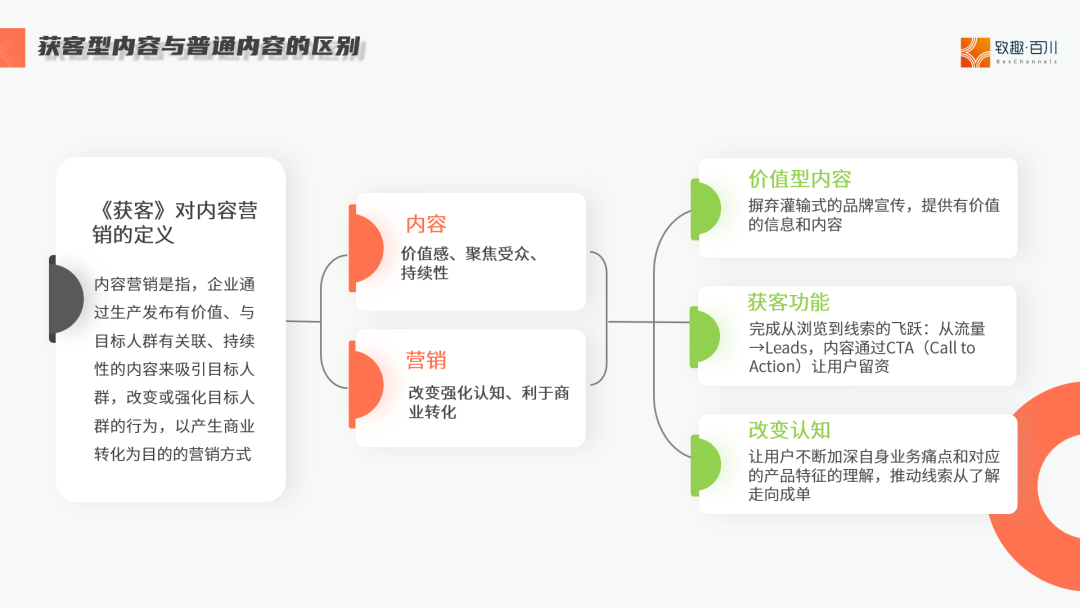 获客型内容与普通内容的区别

致趣·百川
BesChannels

《获客》对内容营销的定义

内容营销是指，企业通过生产发布有价值、与目标人群有关联、持续性的内容来吸引目标人群，改变或强化目标人群的行为，以产生商业转化为目的的营销方式

内容
价值感、聚焦受众、持续性

营销
改变强化认知、利于商业转化

价值型内容
摒弃灌输式的品牌宣传，提供有价值的信息和内容

获客功能
完成从浏览到线索的飞跃：从流量→Leads，内容通过CTA（Call to Action）让用户留资

改变认知
让用户不断加深自身业务痛点和对应的产品特征的理解，推动线索从了解走向成单